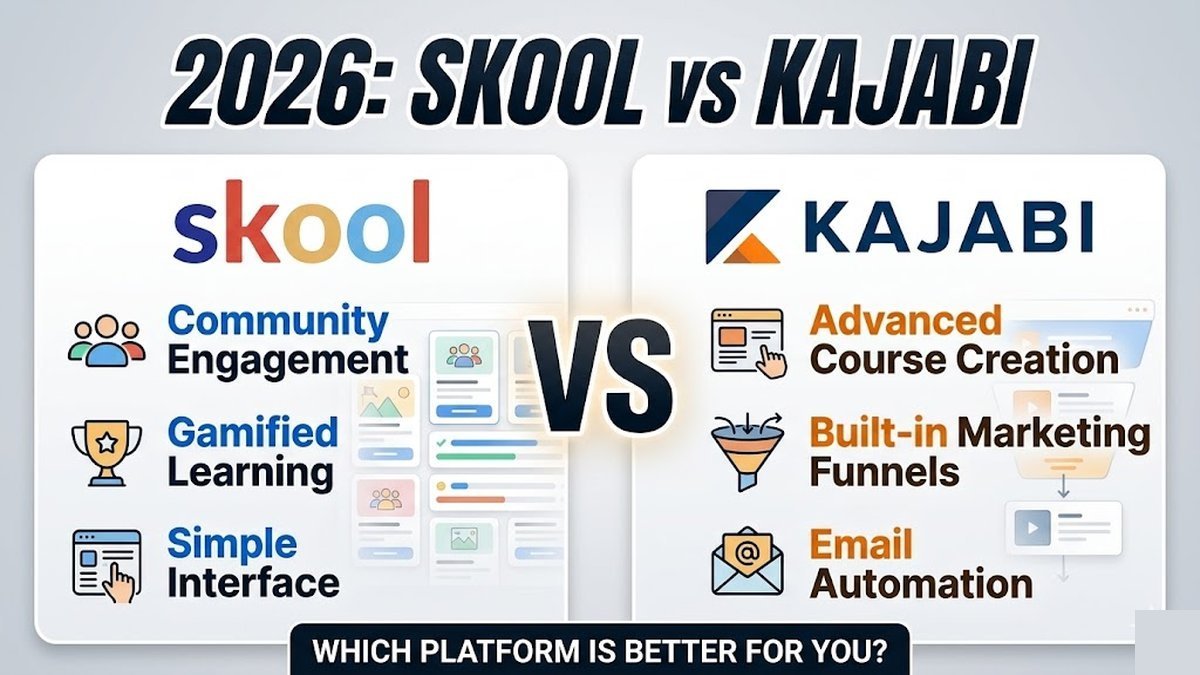 2026: SKOOL vs KAJABI

skool

Community Engagement

Gamified Learning

Simple Interface

VS

KAJABI

Advanced Course Creation

Built-in Marketing Funnels

Email Automation

WHICH PLATFORM IS BETTER FOR YOU?